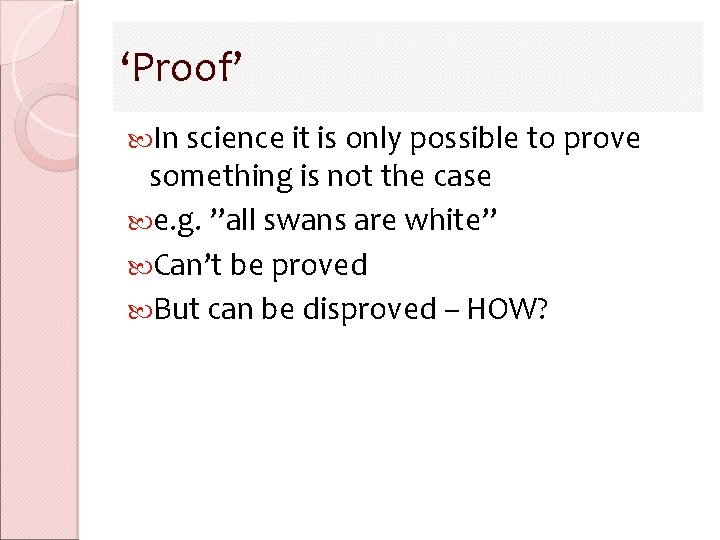 ‘Proof’

In science it is only possible to prove something is not the case

e.g. ”all swans are white”

Can’t be proved

But can be disproved – HOW?